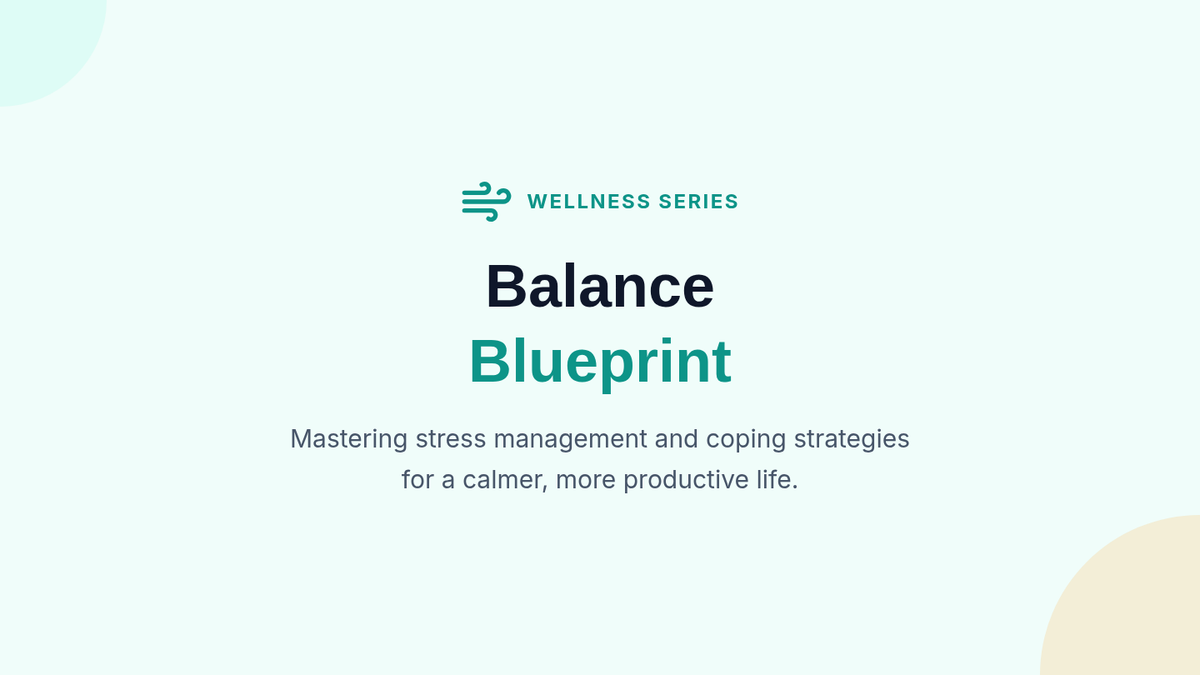 WELLNESS SERIES

Balance
Blueprint

Mastering stress management and coping strategies for a calmer, more productive life.